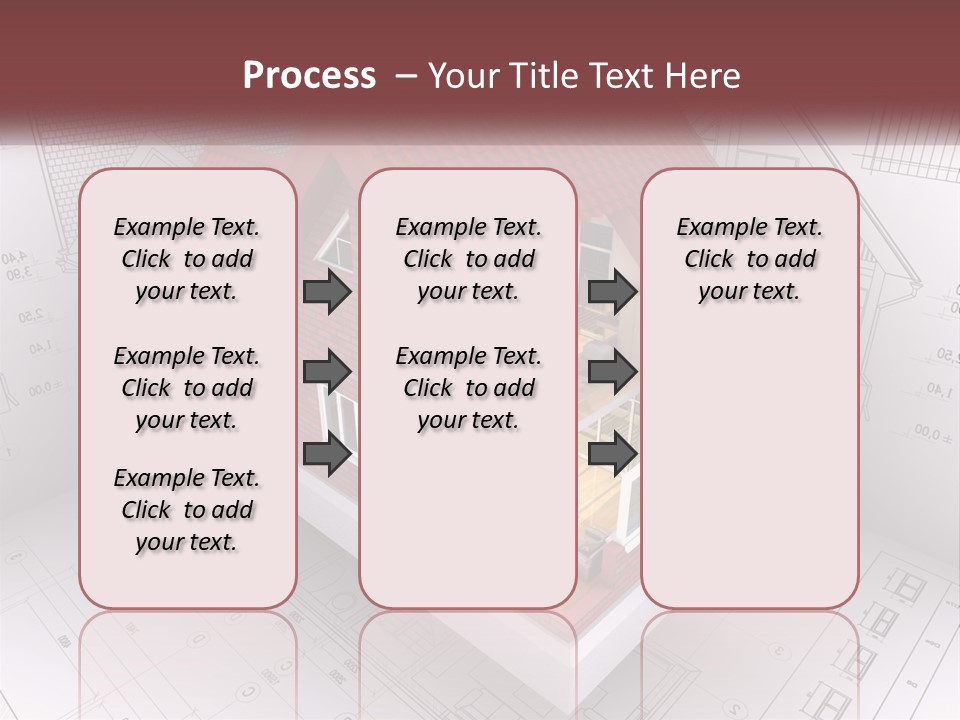 Process – Your Title Text Here

Example Text. Click to add your text.

Example Text. Click to add your text.

Example Text. Click to add your text.

Example Text. Click to add your text.

Example Text. Click to add your text.

Example Text. Click to add your text.